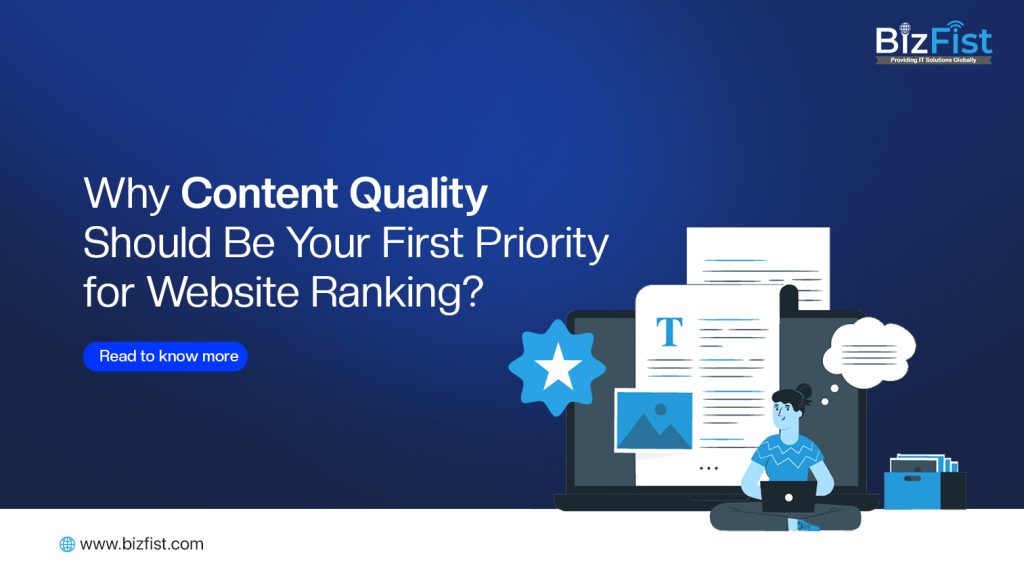 BizFist
Providing IT Solutions Globally

Why Content Quality Should Be Your First Priority for Website Ranking?

Read to know more

T

www.bizfist.com